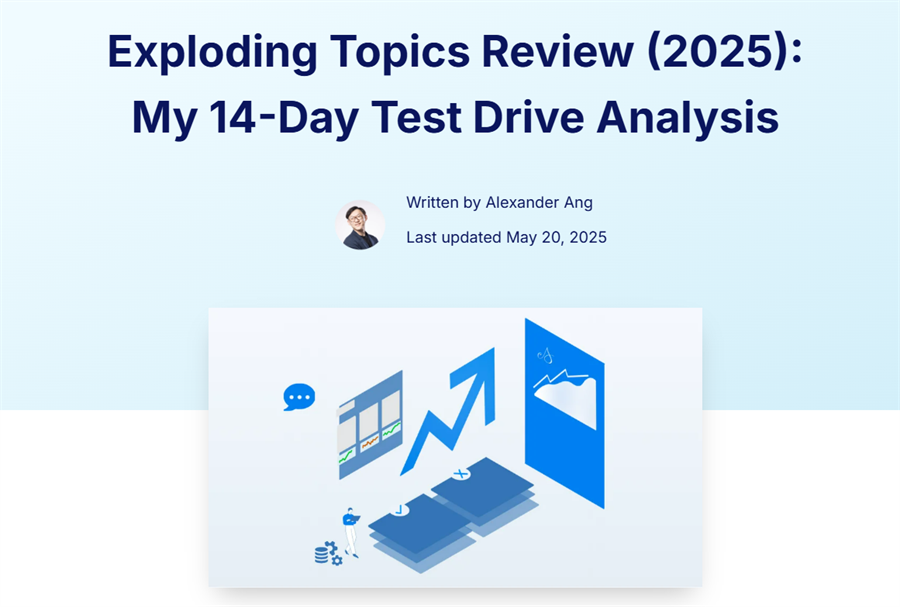 Exploding Topics Review (2025): My 14-Day Test Drive Analysis

Written by Alexander Ang

Last updated May 20, 2025